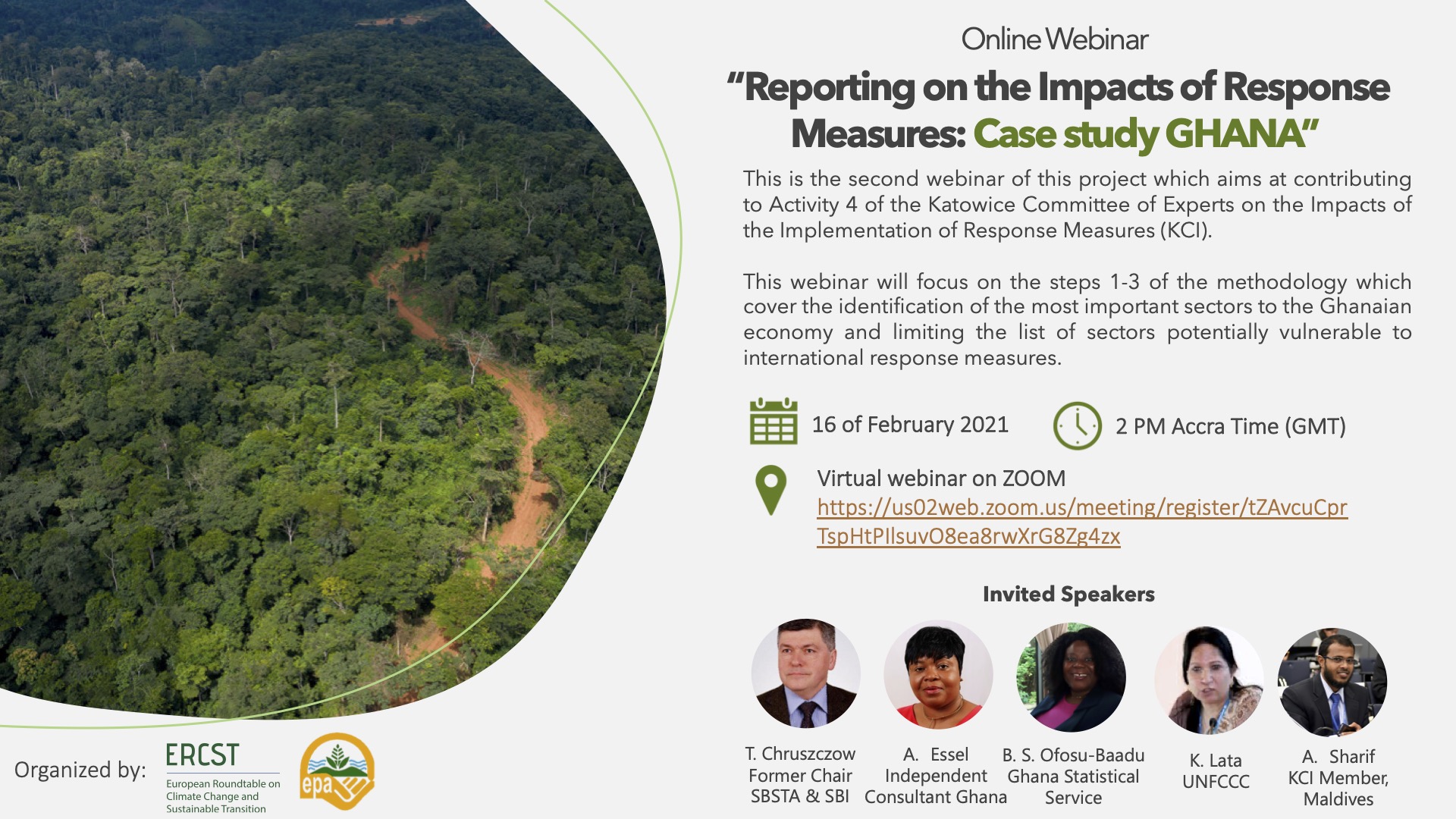 Online Webinar

"Reporting on the Impacts of Response Measures: Case study GHANA"

This is the second webinar of this project which aims at contributing to Activity 4 of the Katowice Committee of Experts on the Impacts of the Implementation of Response Measures (KCI).

This webinar will focus on the steps 1-3 of the methodology which cover the identification of the most important sectors to the Ghanaian economy and limiting the list of sectors potentially vulnerable to international response measures.

16 of February 2021

2 PM Accra Time (GMT)

Virtual webinar on ZOOM
https://us02web.zoom.us/meeting/register/tZAvcuCprTspHtPIlsuvO8ea8rwXrG8Zg4zx

Invited Speakers

T. Chruszczow
Former Chair
SBSTA & SBI

A. Essel
Independent
Consultant Ghana

B. S. Ofosu-Baadu
Ghana Statistical
Service

K. Lata
UNFCCC

A. Sharif
KCI Member,
Maldives

Organized by:

ERCST
European Roundtable on Climate Change and Sustainable Transition

epa